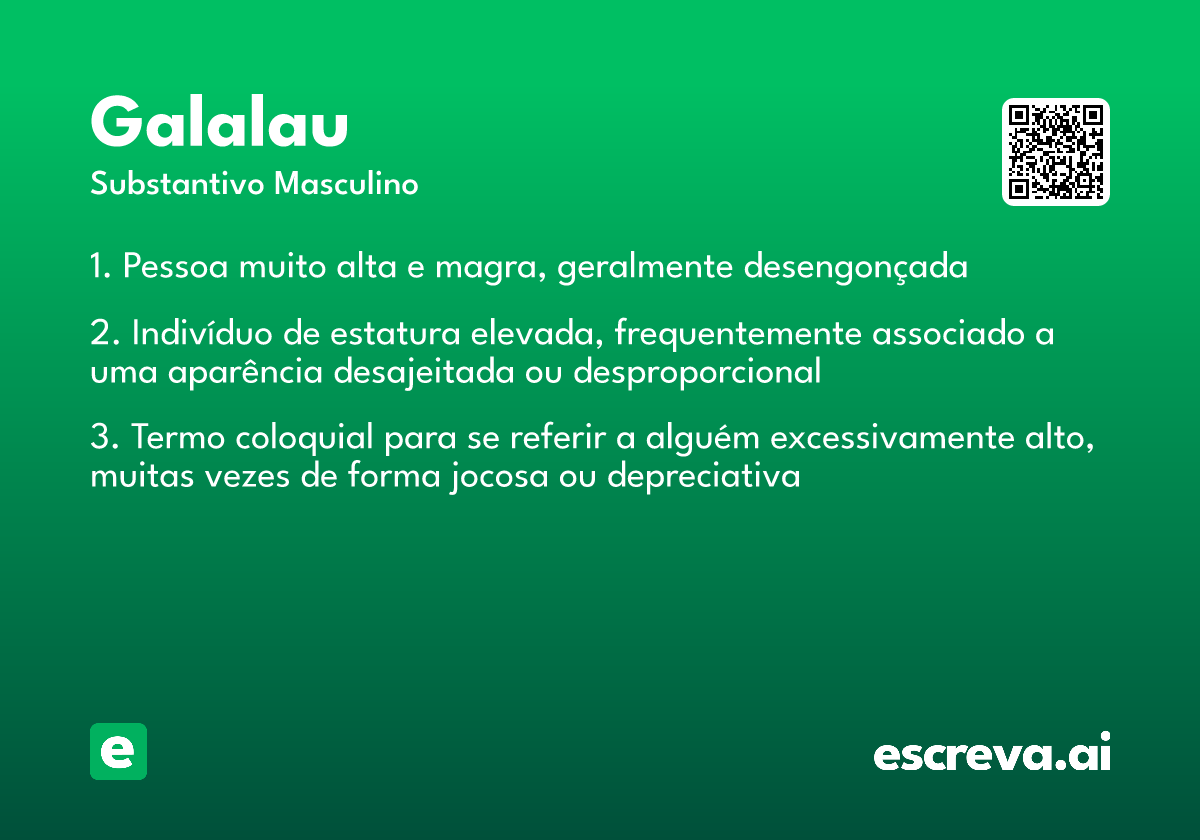 Galalau
Substantivo Masculino

1. Pessoa muito alta e magra, geralmente desengonçada

2. Indivíduo de estatura elevada, frequentemente associado a uma aparência desajeitada ou desproporcional

3. Termo coloquial para se referir a alguém excessivamente alto, muitas vezes de forma jocosa ou depreciativa

e

escreva.ai